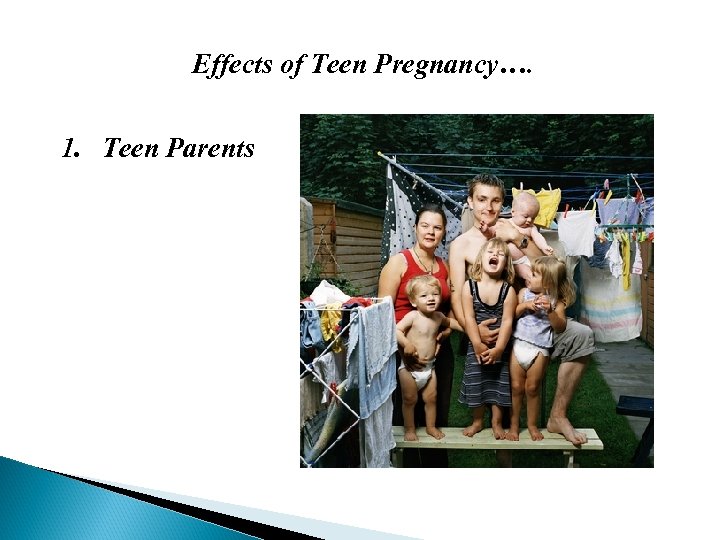 Effects of Teen Pregnancy….

1. Teen Parents